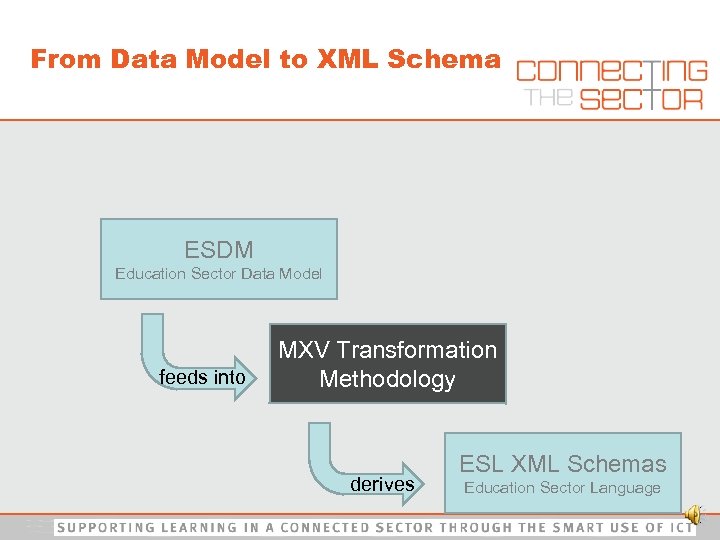 From Data Model to XML Schema

CONNECTING THE SECTOR

ESDM
Education Sector Data Model

feeds into

MXV Transformation Methodology

derives

ESL XML Schemas
Education Sector Language

SUPPORTING LEARNING IN A CONNECTED SECTOR THROUGH THE SMART USE OF ICT